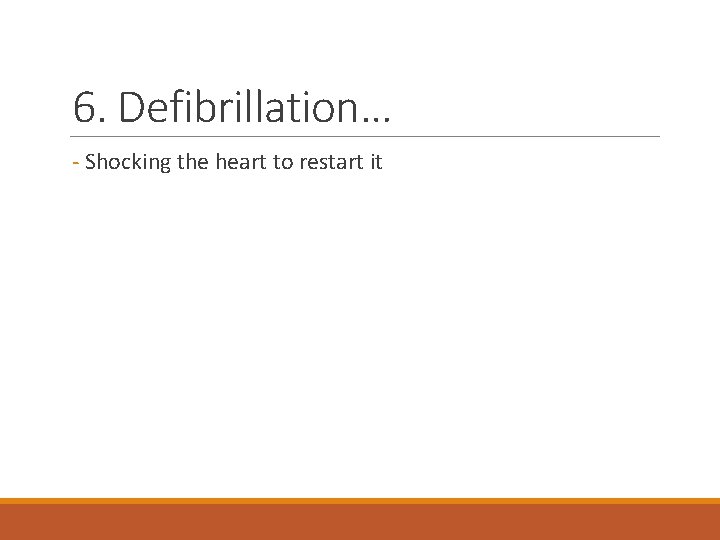 6. Defibrillation…

- Shocking the heart to restart it